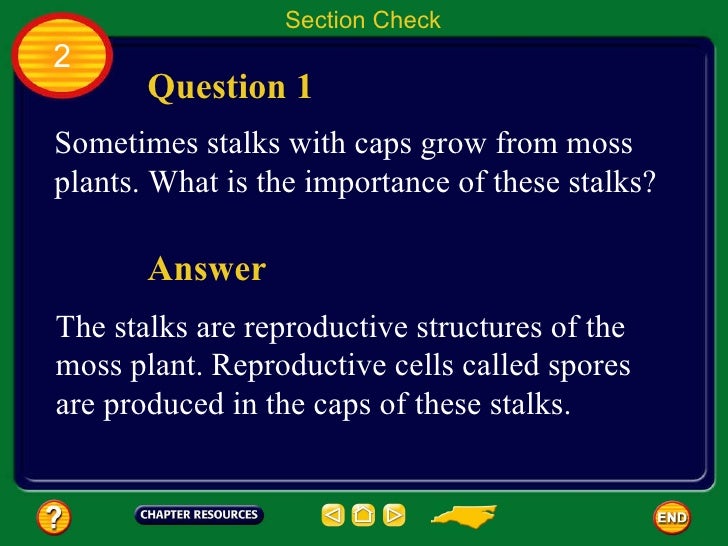 Section Check

2

Question 1

Sometimes stalks with caps grow from moss plants. What is the importance of these stalks?

Answer

The stalks are reproductive structures of the moss plant. Reproductive cells called spores are produced in the caps of these stalks.

?

CHAPTER RESOURCES

END